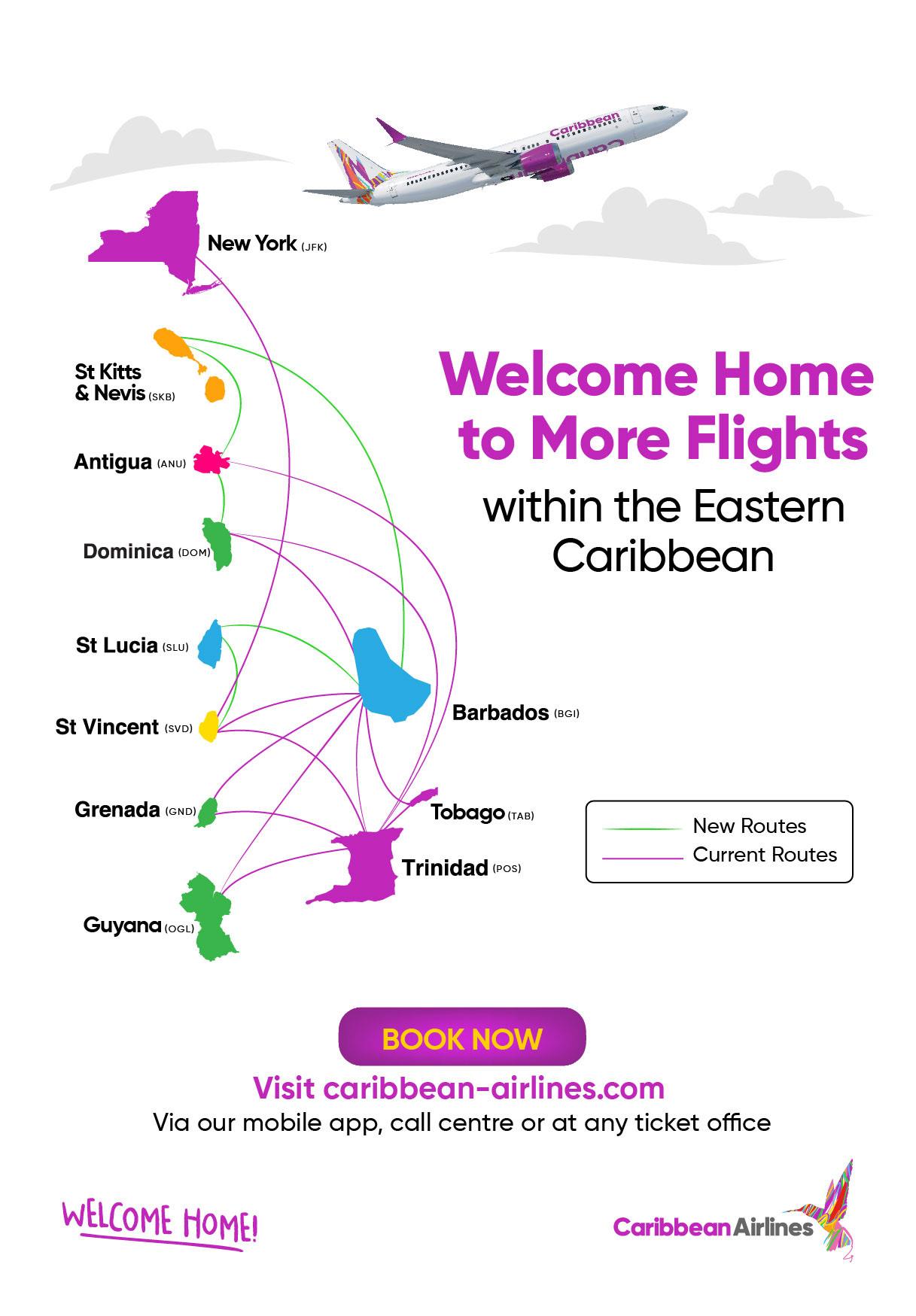 Caribbean

New York (JFK)

St Kitts & Nevis (SKB)

Antigua (ANU)

Dominica (DOM)

St Lucia (SLU)

St Vincent (SVD)

Grenada (GND)

Guyana (OGL)

Barbados (BGI)

Tobago (TAB)

Trinidad (POS)

Welcome Home to More Flights

within the Eastern Caribbean

New Routes
Current Routes

BOOK NOW

Visit caribbean-airlines.com

Via our mobile app, call centre or at any ticket office

WELCOME HOME!

Caribbean Airlines